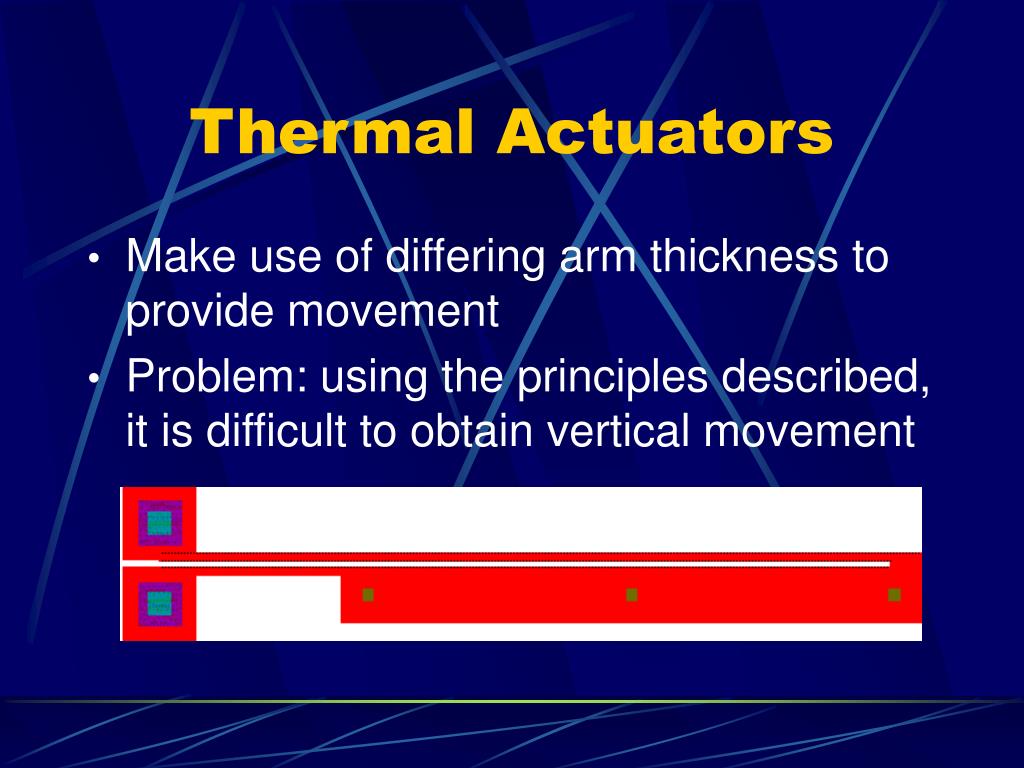 Thermal Actuators

• Make use of differing arm thickness to provide movement

• Problem: using the principles described, it is difficult to obtain vertical movement